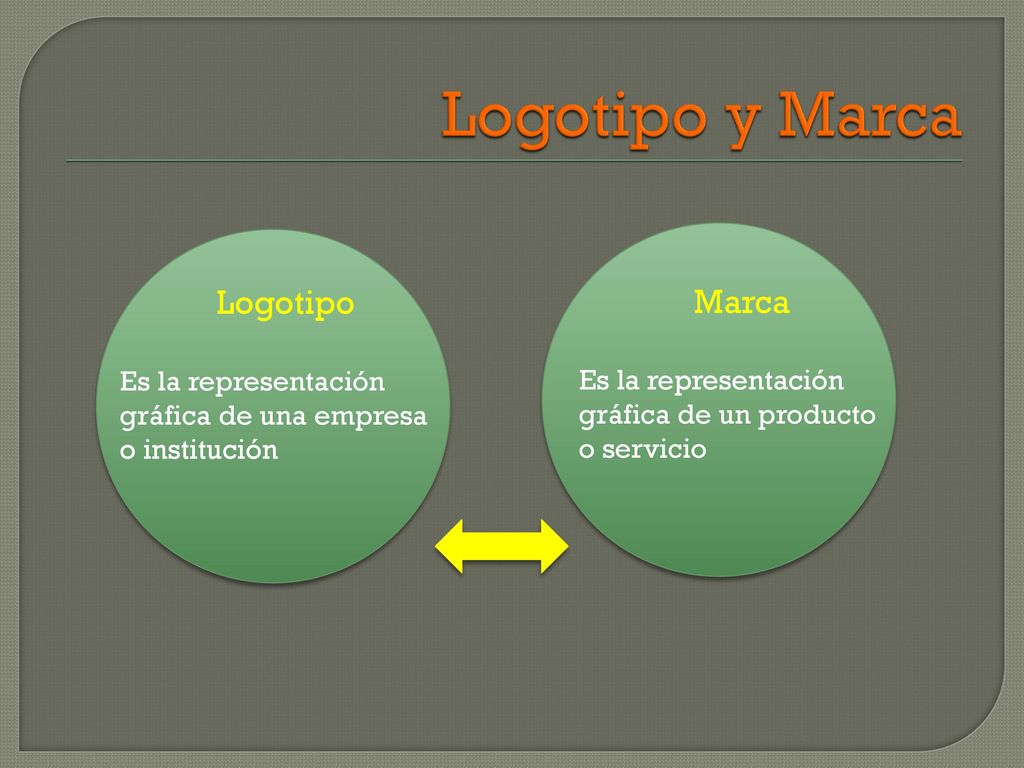 Logotipo y Marca

Logotipo

Es la representación gráfica de una empresa o institución

Marca

Es la representación gráfica de un producto o servicio